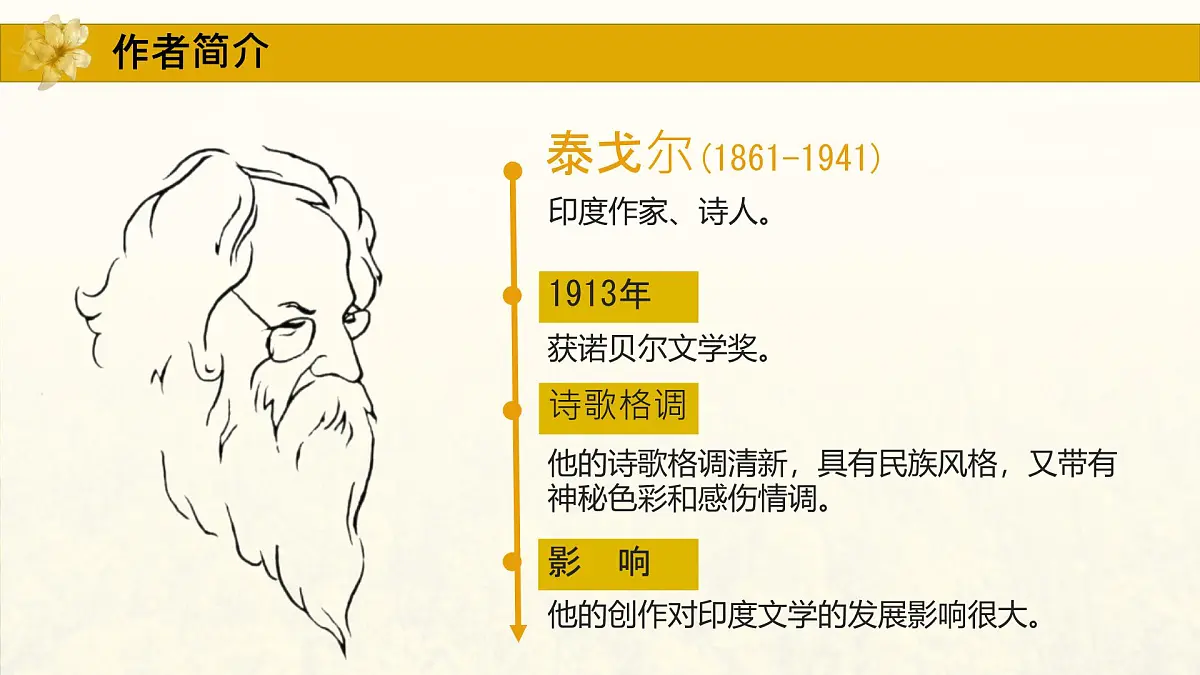 作者简介

泰戈尔(1861-1941)

印度作家、诗人。

1913年

获诺贝尔文学奖。

诗歌格调

他的诗歌格调清新，具有民族风格，又带有神秘色彩和感伤情调。

影　响

他的创作对印度文学的发展影响很大。